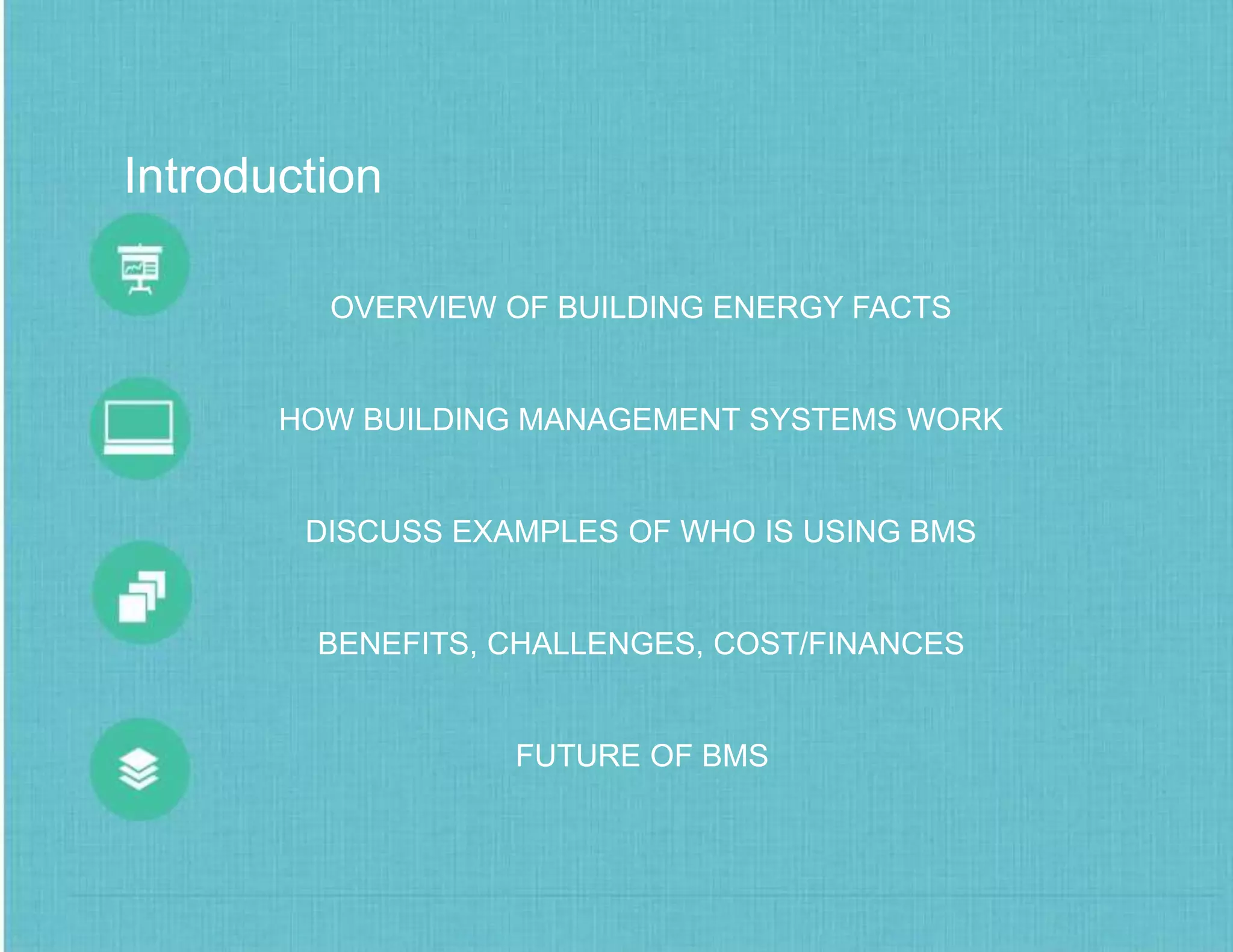 Introduction

OVERVIEW OF BUILDING ENERGY FACTS

HOW BUILDING MANAGEMENT SYSTEMS WORK

DISCUSS EXAMPLES OF WHO IS USING BMS

BENEFITS, CHALLENGES, COST/FINANCES

FUTURE OF BMS